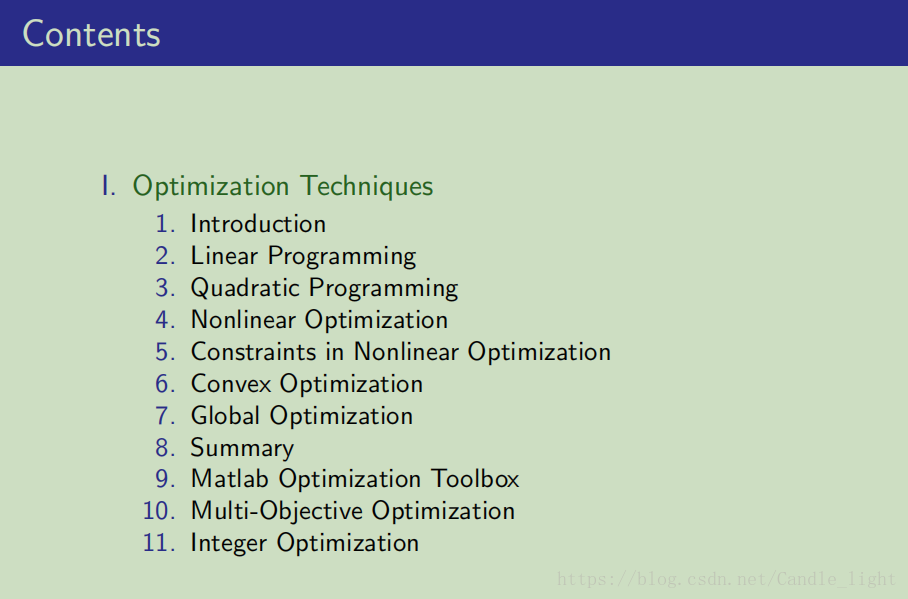 Contents

I. Optimization Techniques

1. Introduction
2. Linear Programming
3. Quadratic Programming
4. Nonlinear Optimization
5. Constraints in Nonlinear Optimization
6. Convex Optimization
7. Global Optimization
8. Summary
9. Matlab Optimization Toolbox
10. Multi-Objective Optimization
11. Integer Optimization

https://blog.csdn.net/Candle_light